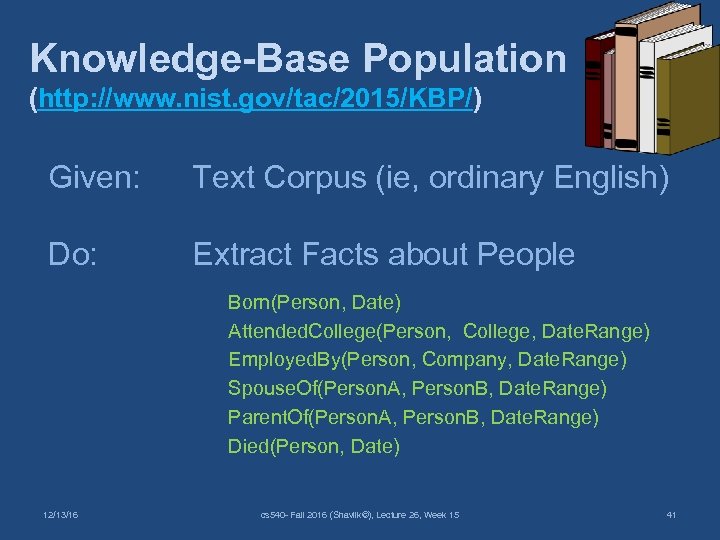 Knowledge-Base Population
(http://www.nist.gov/tac/2015/KBP/)

Given: Text Corpus (ie, ordinary English)

Do: Extract Facts about People

Born(Person, Date)
AttendedCollege(Person, College, DateRange)
EmployedBy(Person, Company, DateRange)
SpouseOf(PersonA, PersonB, DateRange)
ParentOf(PersonA, PersonB, DateRange)
Died(Person, Date)

12/13/16 cs540- Fall 2016 (Shavlik©), Lecture 26, Week 15 41